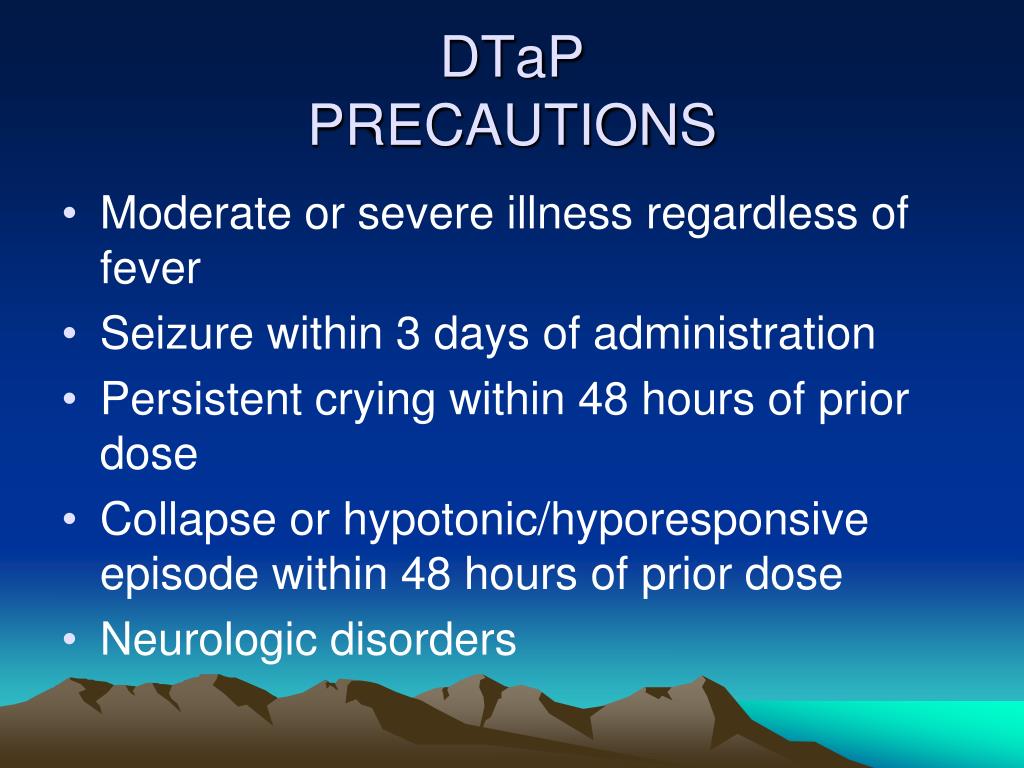 DTaP
PRECAUTIONS

• Moderate or severe illness regardless of fever
• Seizure within 3 days of administration
• Persistent crying within 48 hours of prior dose
• Collapse or hypotonic/hyporesponsive episode within 48 hours of prior dose
• Neurologic disorders